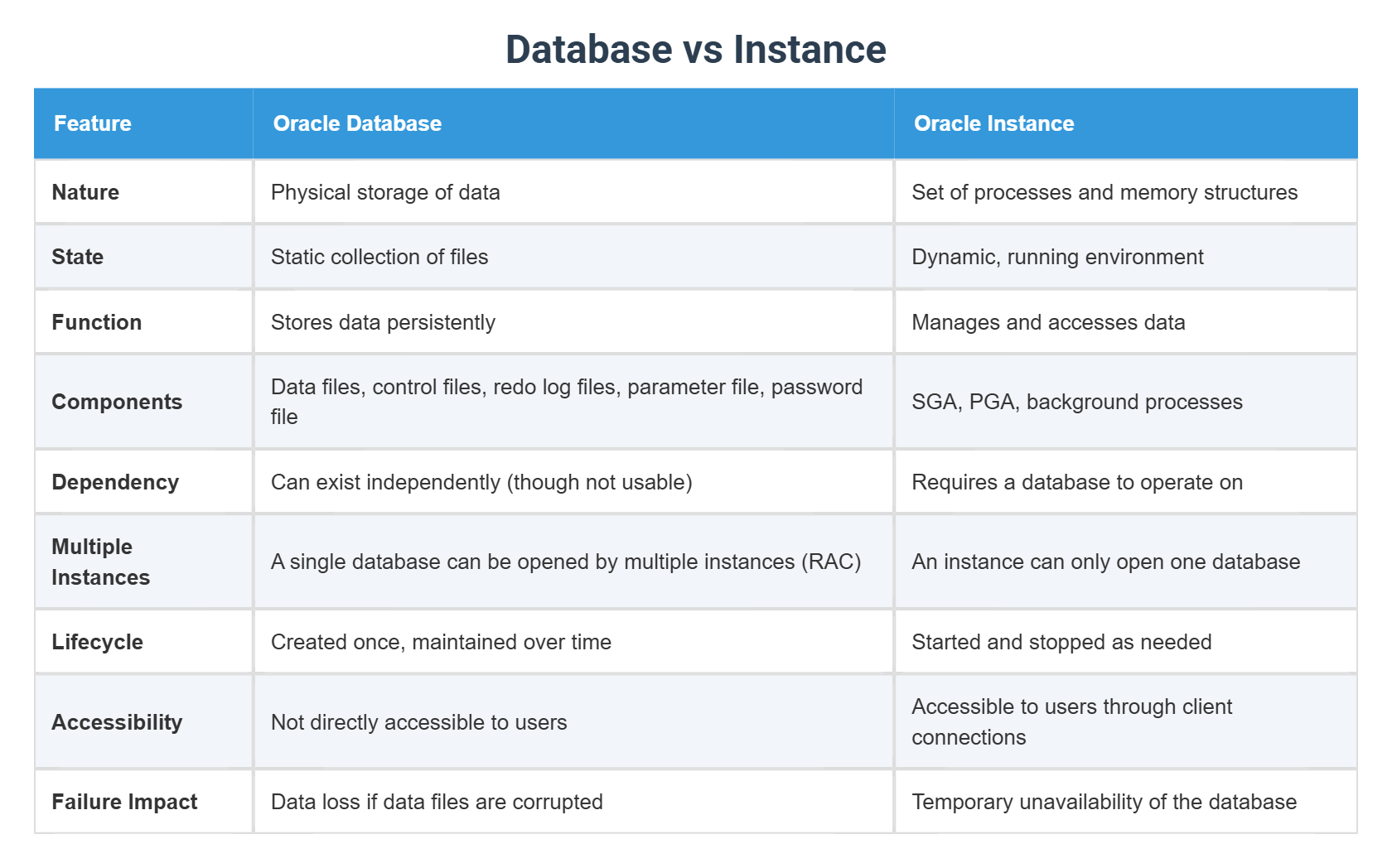 Database vs Instance

| Feature | Oracle Database | Oracle Instance |
|---|---|---|
| Nature | Physical storage of data | Set of processes and memory structures |
| State | Static collection of files | Dynamic, running environment |
| Function | Stores data persistently | Manages and accesses data |
| Components | Data files, control files, redo log files, parameter file, password file | SGA, PGA, background processes |
| Dependency | Can exist independently (though not usable) | Requires a database to operate on |
| Multiple Instances | A single database can be opened by multiple instances (RAC) | An instance can only open one database |
| Lifecycle | Created once, maintained over time | Started and stopped as needed |
| Accessibility | Not directly accessible to users | Accessible to users through client connections |
| Failure Impact | Data loss if data files are corrupted | Temporary unavailability of the database |